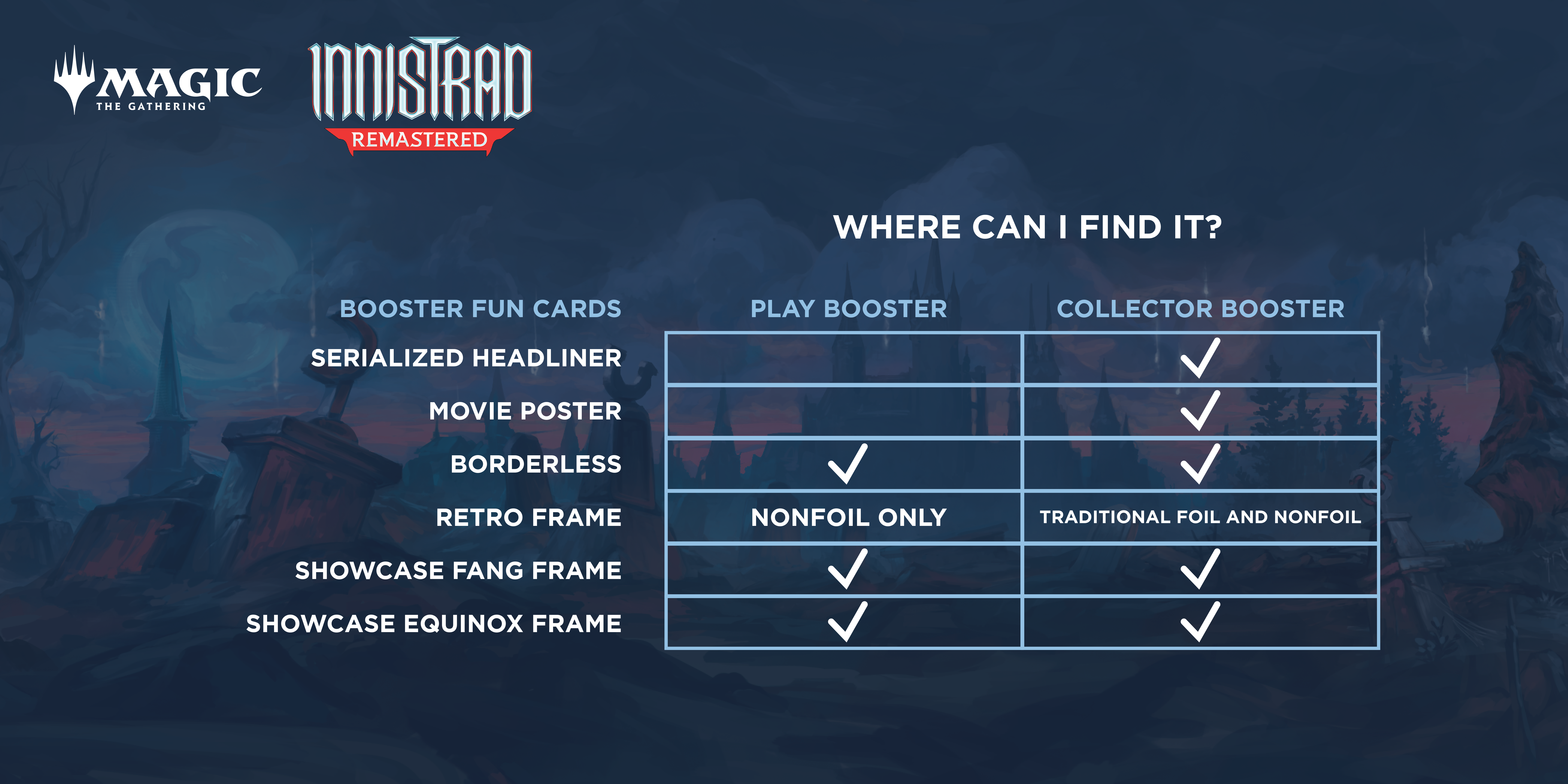 MAGIC
THE GATHERING

INNISTRAD
REMASTERED

WHERE CAN I FIND IT?

| BOOSTER FUN CARDS | PLAY BOOSTER | COLLECTOR BOOSTER |
|---|---|---|
| SERIALIZED HEADLINER | | ✓ |
| MOVIE POSTER | | ✓ |
| BORDERLESS | ✓ | ✓ |
| RETRO FRAME | NONFOIL ONLY | TRADITIONAL FOIL AND NONFOIL |
| SHOWCASE FANG FRAME | ✓ | ✓ |
| SHOWCASE EQUINOX FRAME | ✓ | ✓ |